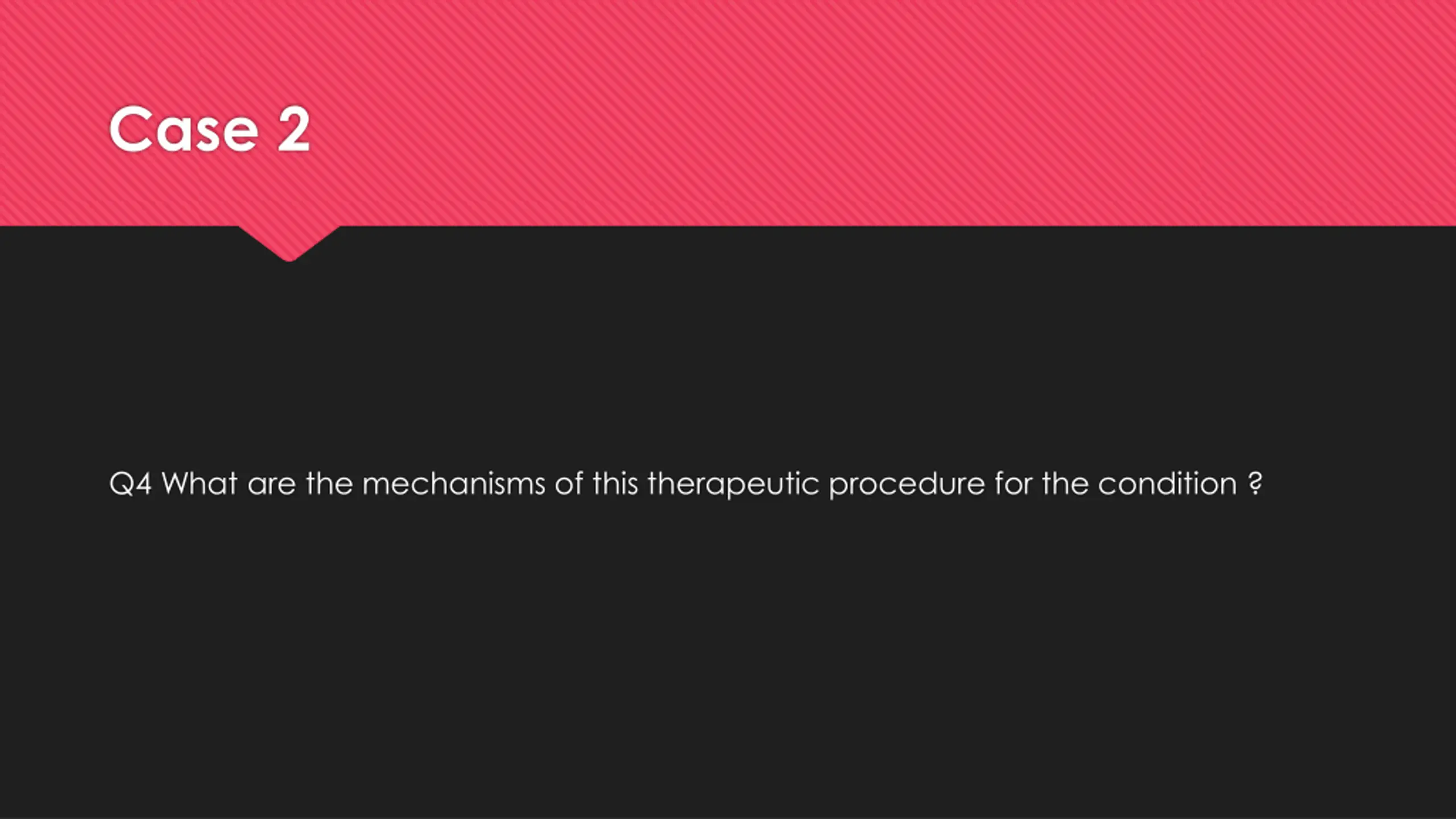 Case 2

Q4 What are the mechanisms of this therapeutic procedure for the condition ?